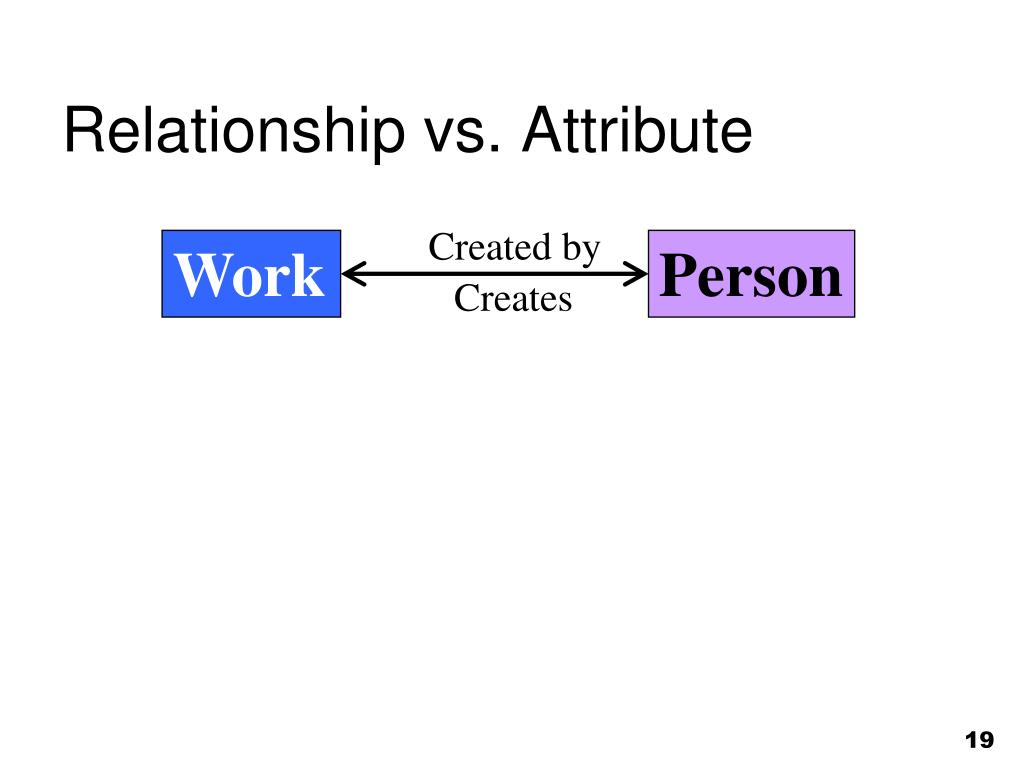 Relationship vs. Attribute

Work

Created by

Creates

Person

19